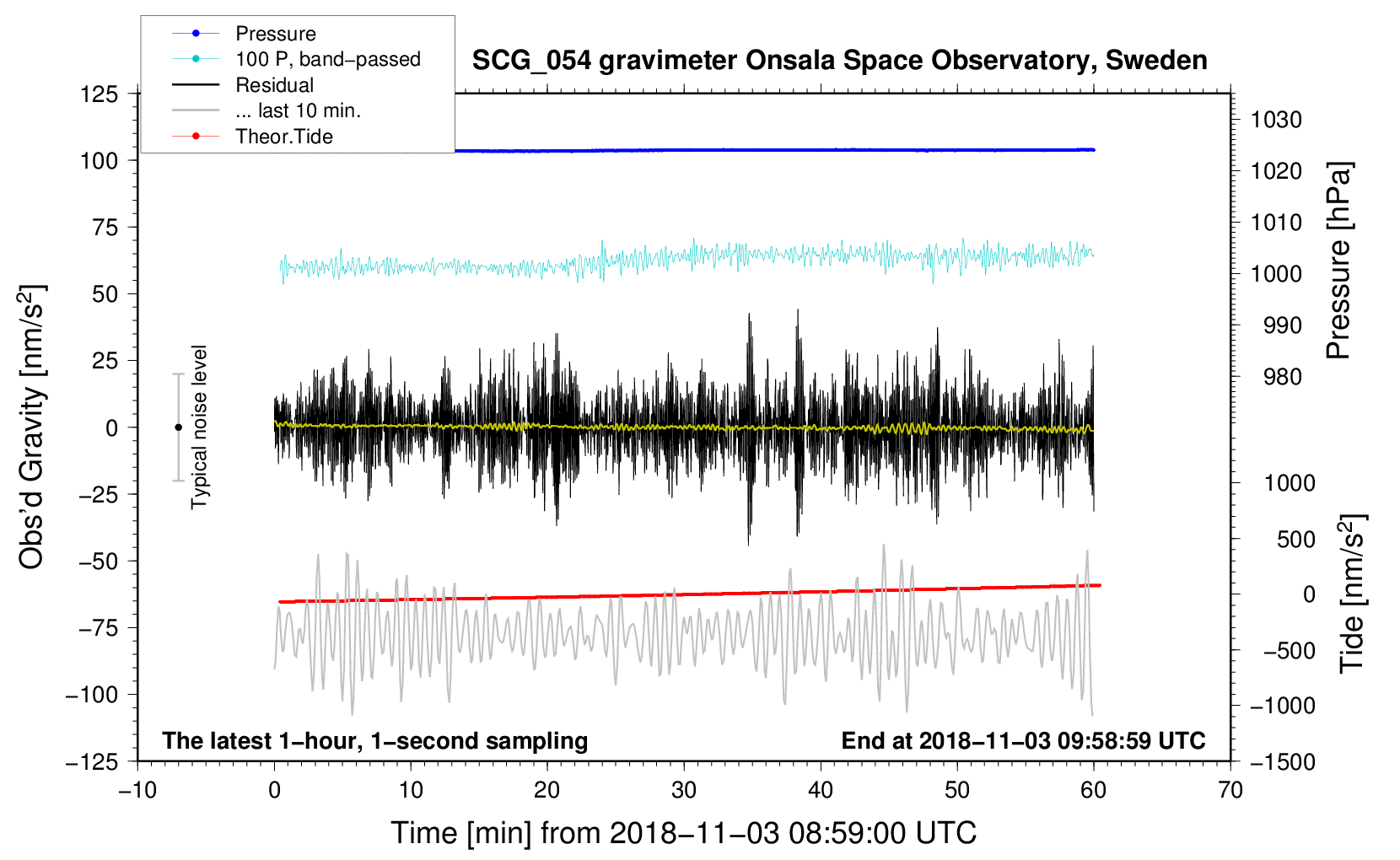 Pressure
100 P, band−passed
Residual
... last 10 min.
Theor.Tide

SCG_054 gravimeter Onsala Space Observatory, Sweden

125
100
75
50
25
0
−25
−50
−75
−100
−125

Obs'd Gravity [nm/s$^2$]

Typical noise level

1030
1020
1010
1000
990
980

Pressure [hPa]

1000
500
0
−500
−1000
−1500

Tide [nm/s$^2$]

The latest 1−hour, 1−second sampling

End at 2018−11−03 09:58:59 UTC

−10
0
10
20
30
40
50
60
70

Time [min] from 2018−11−03 08:59:00 UTC